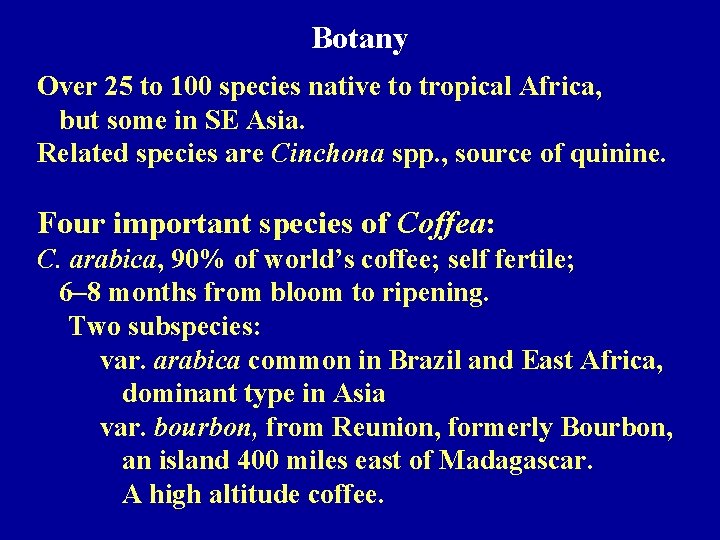 Botany

Over 25 to 100 species native to tropical Africa, but some in SE Asia.
Related species are Cinchona spp., source of quinine.

Four important species of Coffea:
C. arabica, 90% of world's coffee; self fertile; 6–8 months from bloom to ripening.
Two subspecies:
var. arabica common in Brazil and East Africa, dominant type in Asia
var. bourbon, from Reunion, formerly Bourbon, an island 400 miles east of Madagascar. A high altitude coffee.